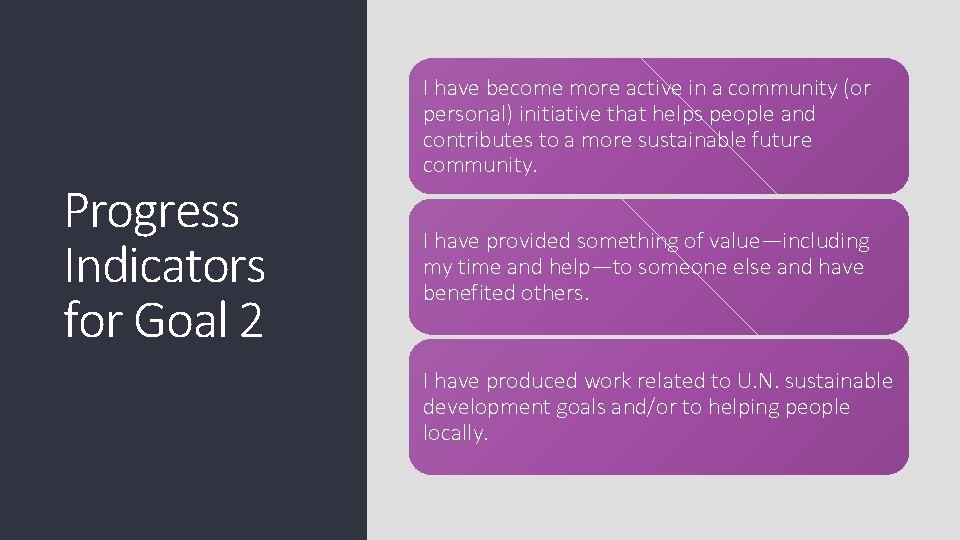 Progress Indicators for Goal 2

I have become more active in a community (or personal) initiative that helps people and contributes to a more sustainable future community.

I have provided something of value—including my time and help—to someone else and have benefited others.

I have produced work related to U.N. sustainable development goals and/or to helping people locally.